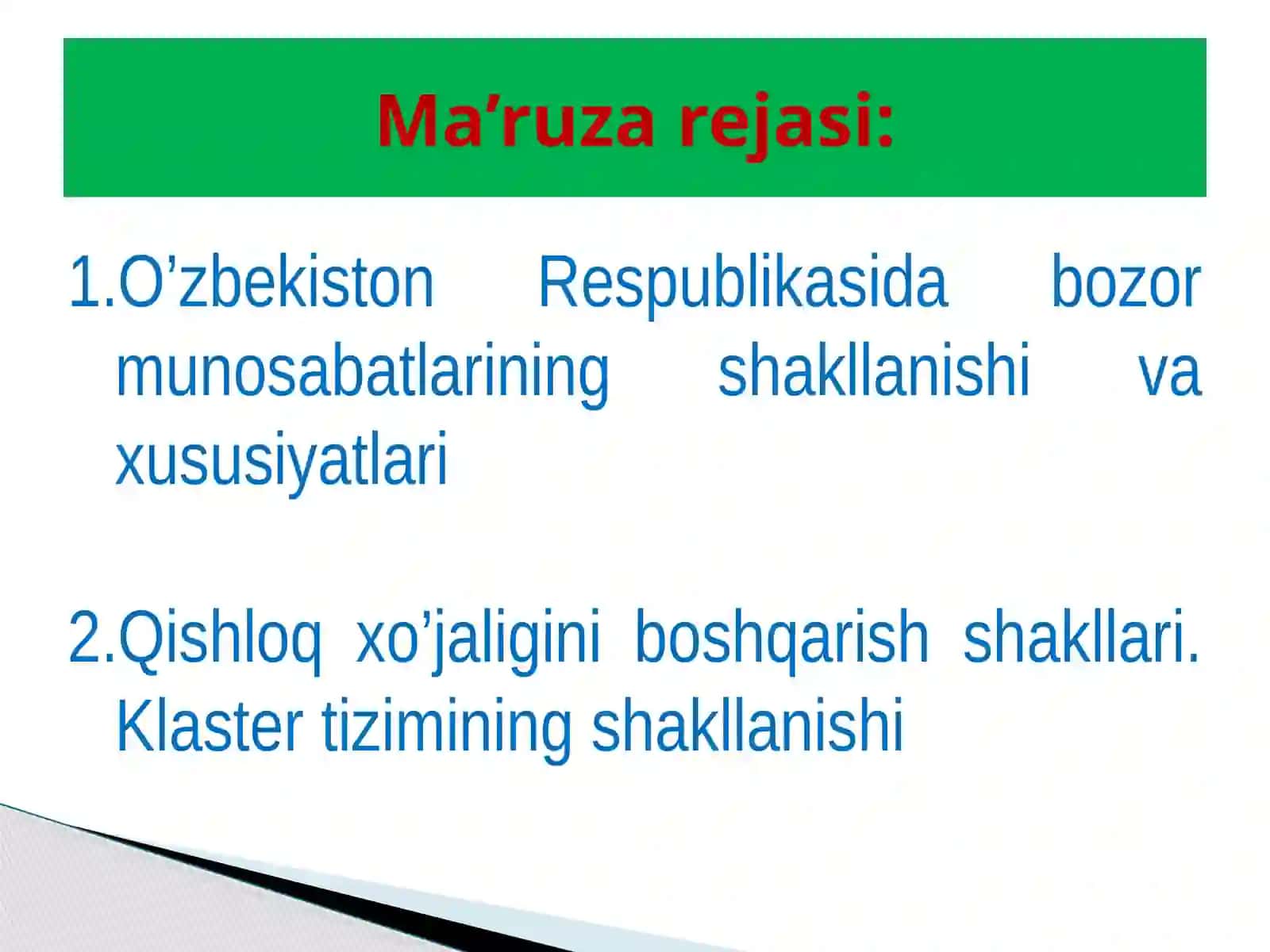 Ma’ruza rejasi:

1.O’zbekiston Respublikasida bozor munosabatlarining shakllanishi va xususiyatlari

2.Qishloq xo’jaligini boshqarish shakllari. Klaster tizimining shakllanishi